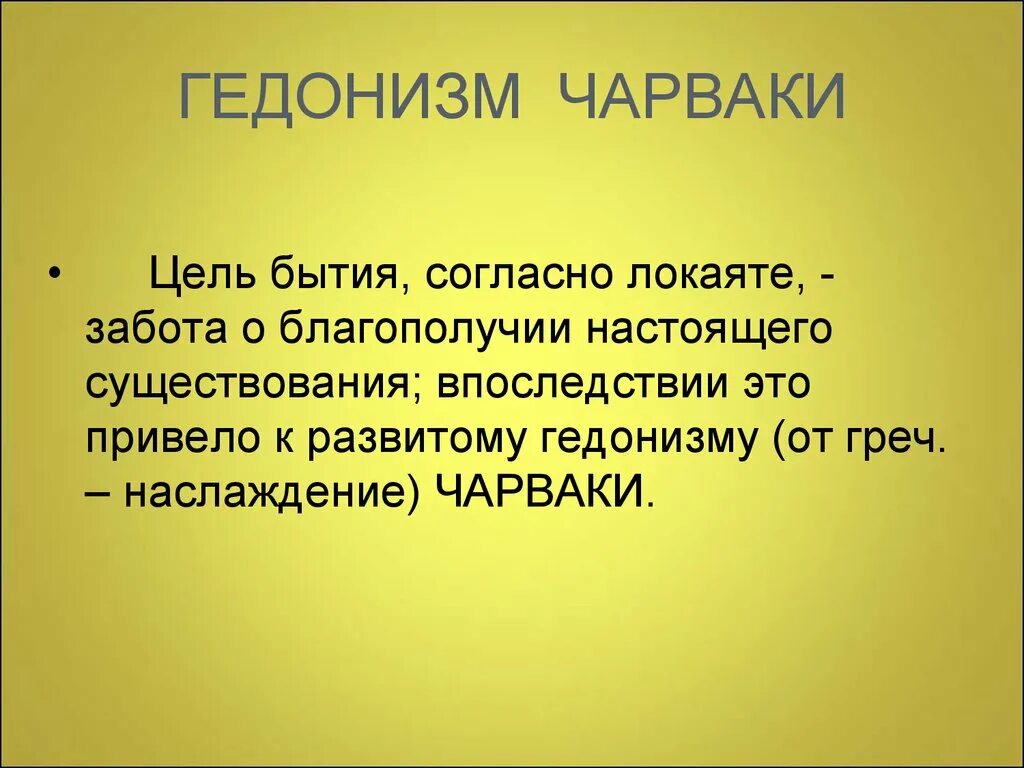 ГЕДОНИЗМ ЧАРВАКИ

• Цель бытия, согласно локаяте, - забота о благополучии настоящего существования; впоследствии это привело к развитому гедонизму (от греч. – наслаждение) ЧАРВАКИ.